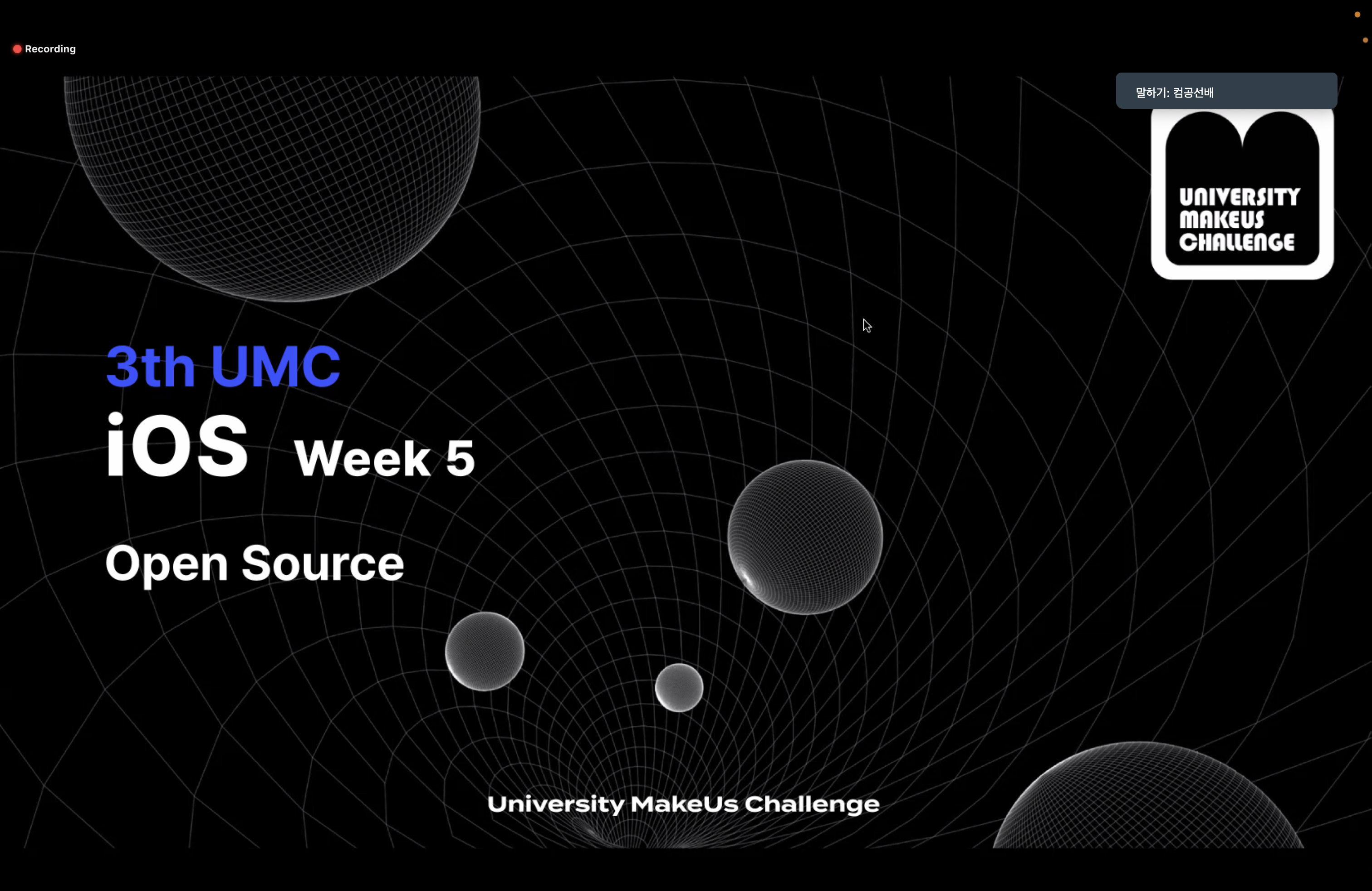 Recording

말하기: 컴공선배

UNIVERSITY MAKEUS CHALLENGE

3th UMC
iOS Week 5

Open Source

University MakeUs Challenge